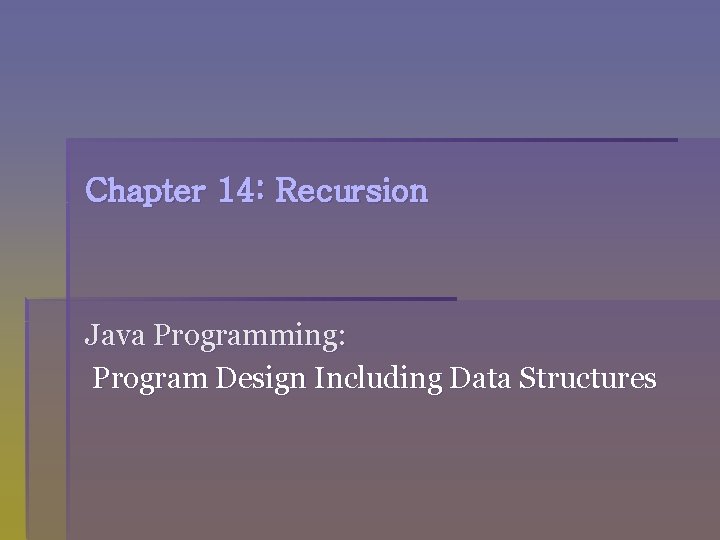 Chapter 14: Recursion

Java Programming:
Program Design Including Data Structures